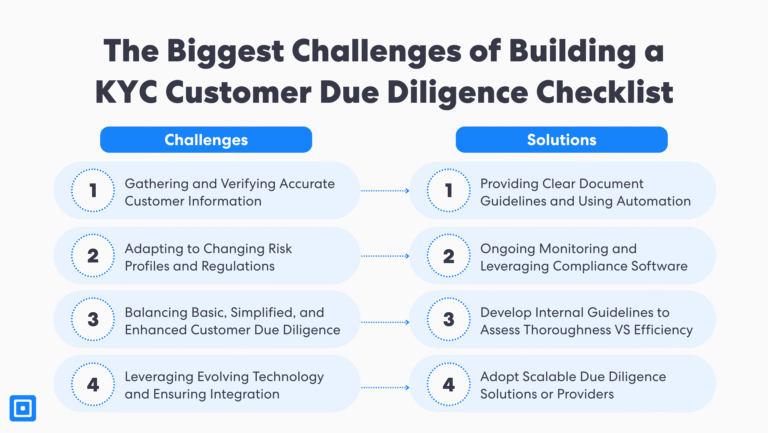 The Biggest Challenges of Building a KYC Customer Due Diligence Checklist

Challenges

1 Gathering and Verifying Accurate Customer Information

2 Adapting to Changing Risk Profiles and Regulations

3 Balancing Basic, Simplified, and Enhanced Customer Due Diligence

4 Leveraging Evolving Technology and Ensuring Integration

Solutions

1 Providing Clear Document Guidelines and Using Automation

2 Ongoing Monitoring and Leveraging Compliance Software

3 Develop Internal Guidelines to Assess Thoroughness VS Efficiency

4 Adopt Scalable Due Diligence Solutions or Providers